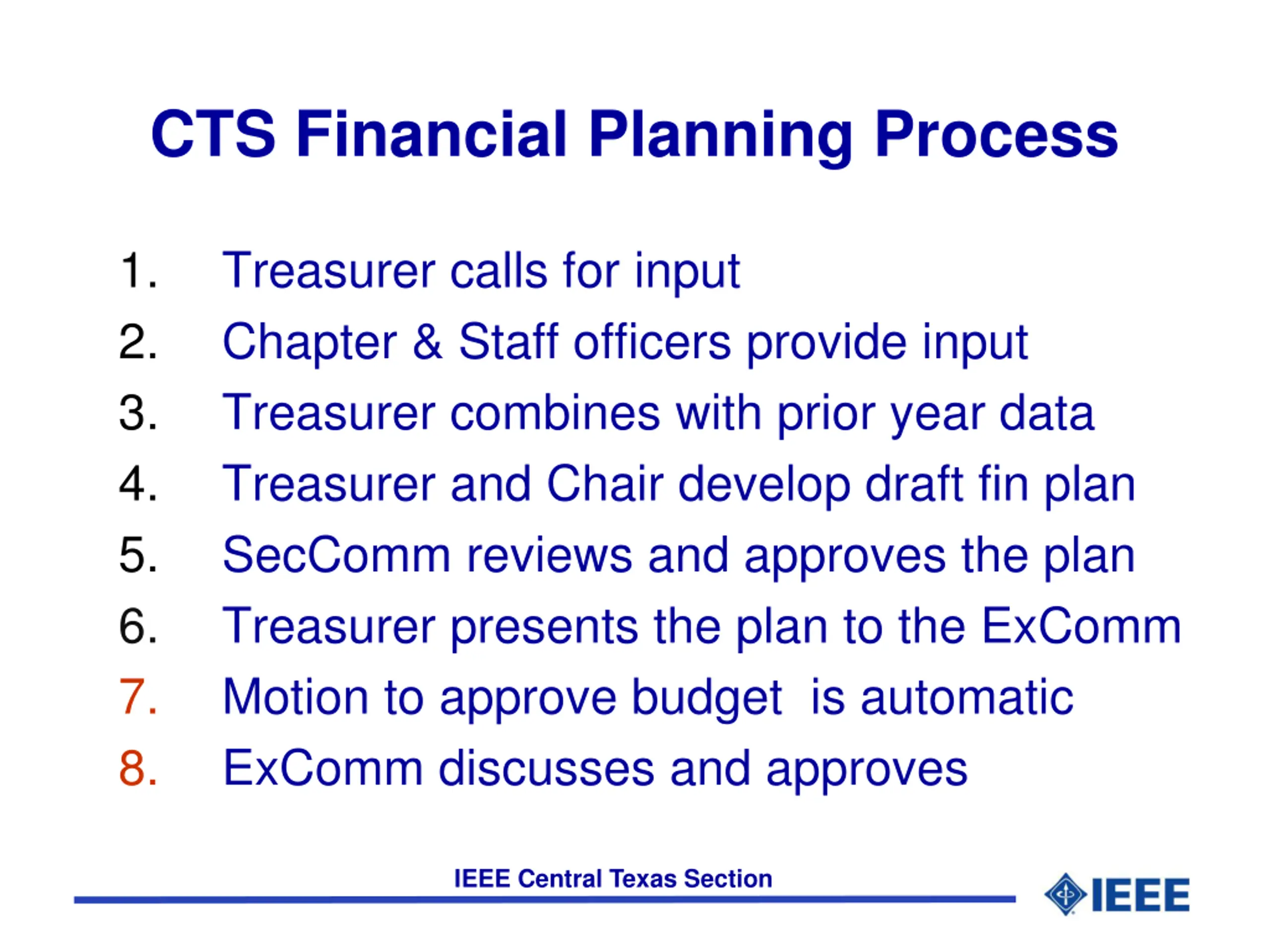 CTS Financial Planning Process

1. Treasurer calls for input
2. Chapter & Staff officers provide input
3. Treasurer combines with prior year data
4. Treasurer and Chair develop draft fin plan
5. SecComm reviews and approves the plan
6. Treasurer presents the plan to the ExComm
7. Motion to approve budget is automatic
8. ExComm discusses and approves

IEEE Central Texas Section

IEEE